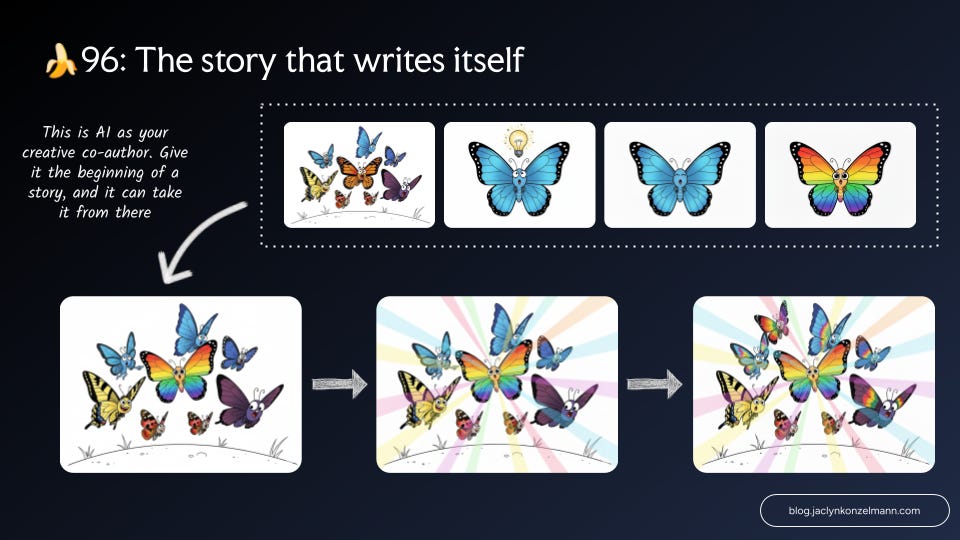 🍌96: The story that writes itself

This is AI as your creative co-author. Give it the beginning of a story, and it can take it from there

blog.jaclynkonzelmann.com